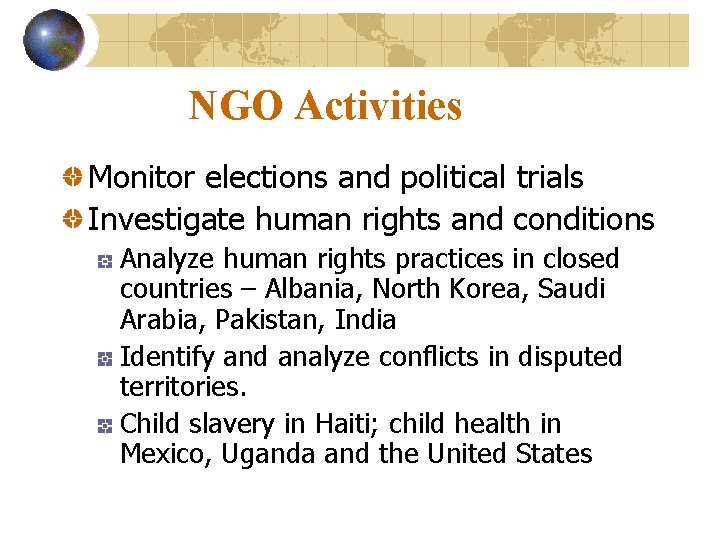 NGO Activities

Monitor elections and political trials

Investigate human rights and conditions

Analyze human rights practices in closed countries – Albania, North Korea, Saudi Arabia, Pakistan, India

Identify and analyze conflicts in disputed territories.

Child slavery in Haiti; child health in Mexico, Uganda and the United States